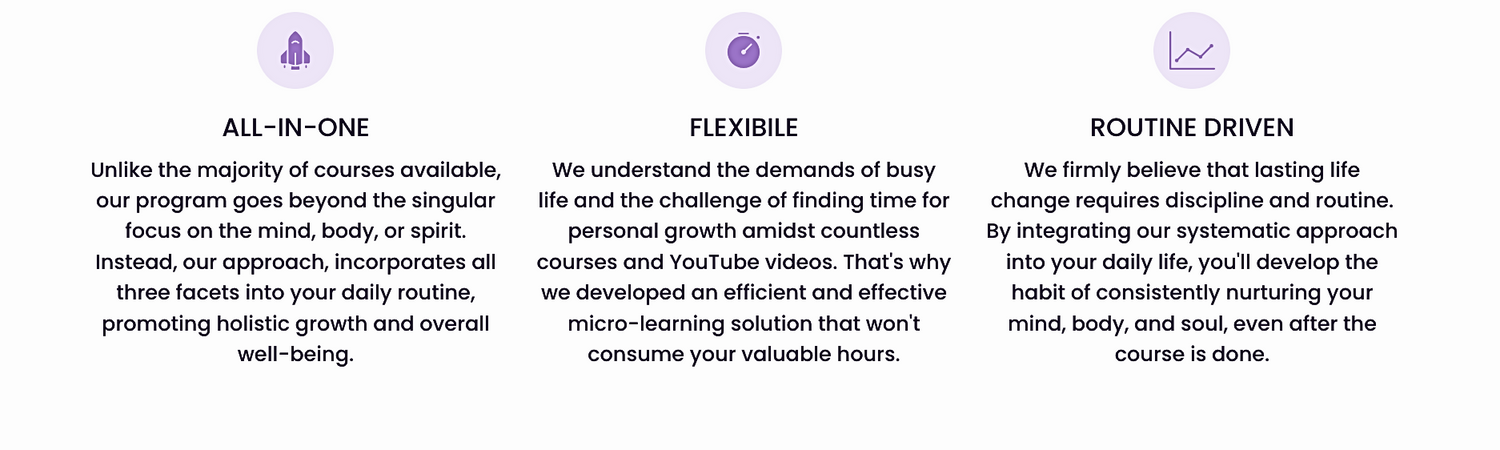 ALL-IN-ONE

Unlike the majority of courses available, our program goes beyond the singular focus on the mind, body, or spirit. Instead, our approach, incorporates all three facets into your daily routine, promoting holistic growth and overall well-being.

FLEXIBILE

We understand the demands of busy life and the challenge of finding time for personal growth amidst countless courses and YouTube videos. That's why we developed an efficient and effective micro-learning solution that won't consume your valuable hours.

ROUTINE DRIVEN

We firmly believe that lasting life change requires discipline and routine. By integrating our systematic approach into your daily life, you'll develop the habit of consistently nurturing your mind, body, and soul, even after the course is done.